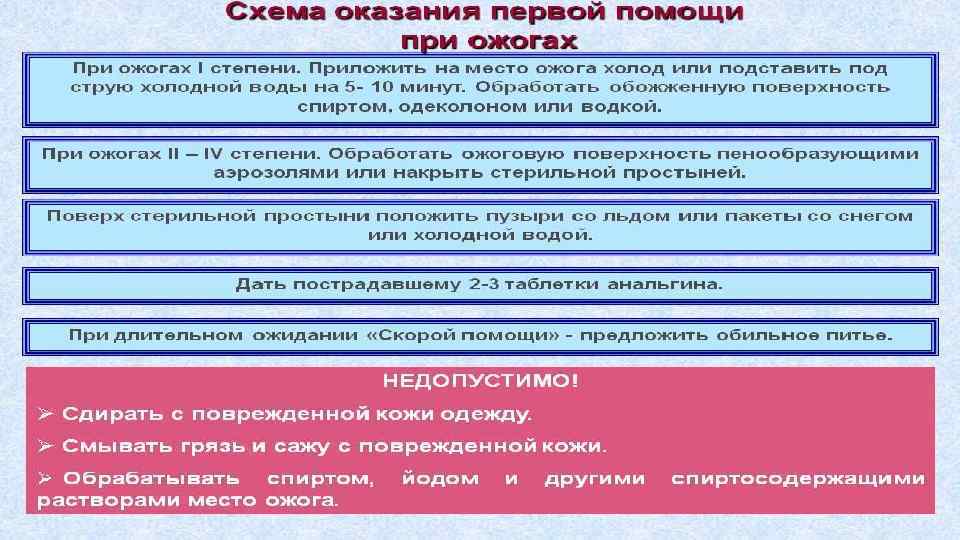 Схема оказания первой помощи при ожогах

При ожогах I степени. Приложить на место ожога холод или подставить под струю холодной воды на 5- 10 минут. Обработать обожженную поверхность спиртом, одеколоном или водкой.

При ожогах II – IV степени. Обработать ожоговую поверхность пенообразующими аэрозолями или накрыть стерильной простыней.

Поверх стерильной простыни положить пузыри со льдом или пакеты со снегом или холодной водой.

Дать пострадавшему 2-3 таблетки анальгина.

При длительном ожидании «Скорой помощи» - предложить обильное питье.

НЕДОПУСТИМО!

➢ Сдирать с поврежденной кожи одежду.

➢ Смывать грязь и сажу с поврежденной кожи.

➢ Обрабатывать спиртом, йодом и другими спиртосодержащими растворами место ожога.